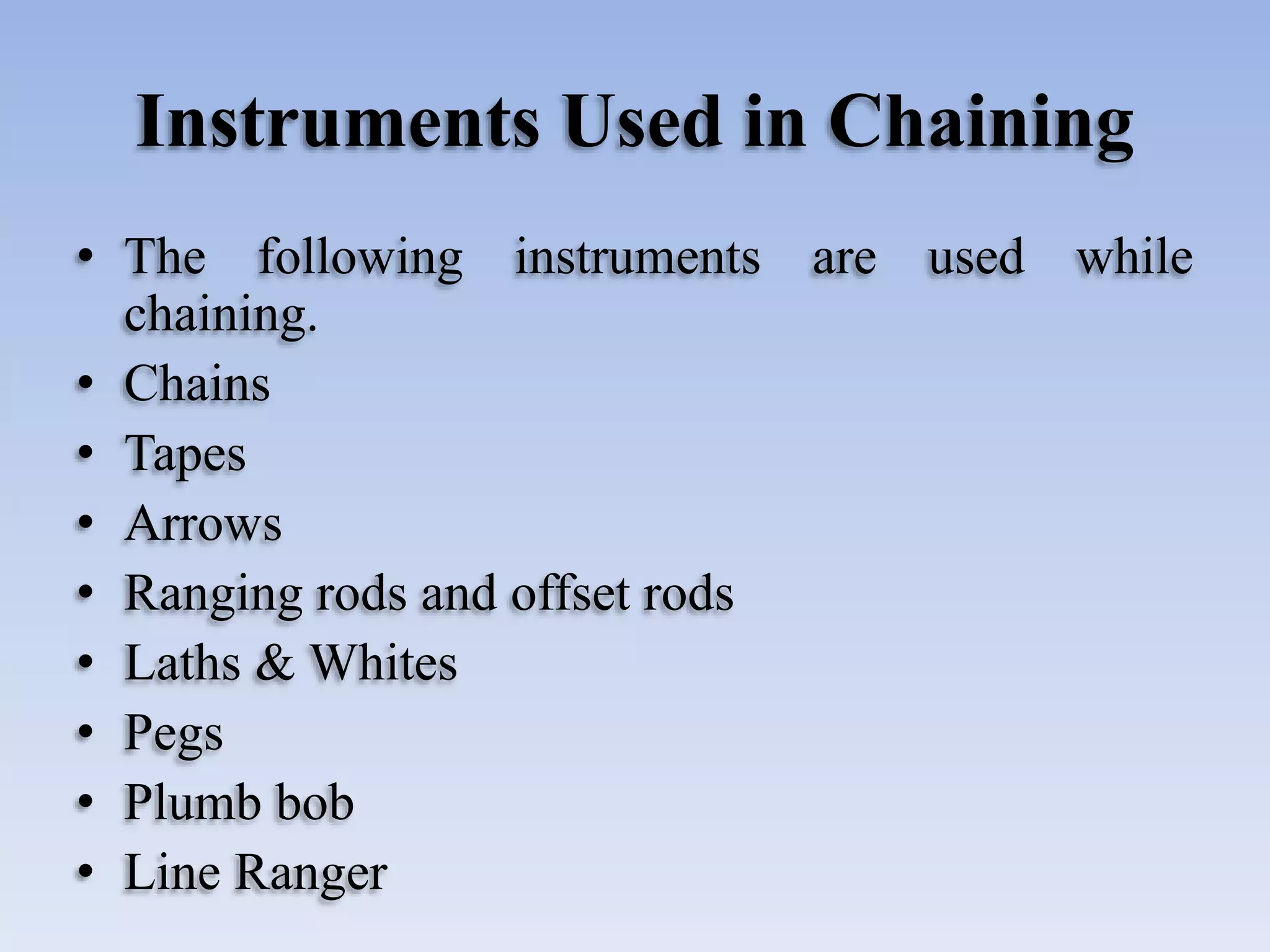 Instruments Used in Chaining

• The following instruments are used while chaining.
• Chains
• Tapes
• Arrows
• Ranging rods and offset rods
• Laths & Whites
• Pegs
• Plumb bob
• Line Ranger